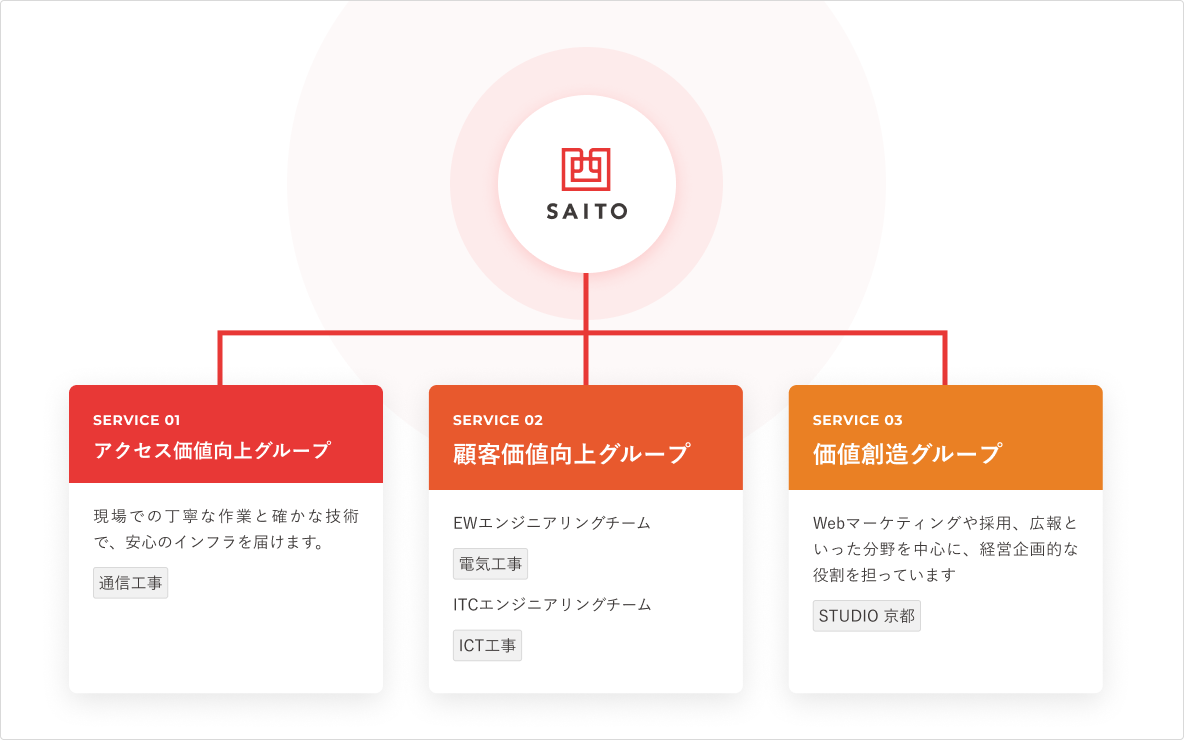 SAITO

SERVICE 01
アクセス価値向上グループ

現場での丁寧な作業と確かな技術で、安心のインフラを届けます。

通信工事

SERVICE 02
顧客価値向上グループ

EWエンジニアリングチーム

電気工事

ITCエンジニアリングチーム

ICT工事

SERVICE 03
価値創造グループ

Webマーケティングや採用、広報といった分野を中心に、経営企画的な役割を担っています

STUDIO 京都